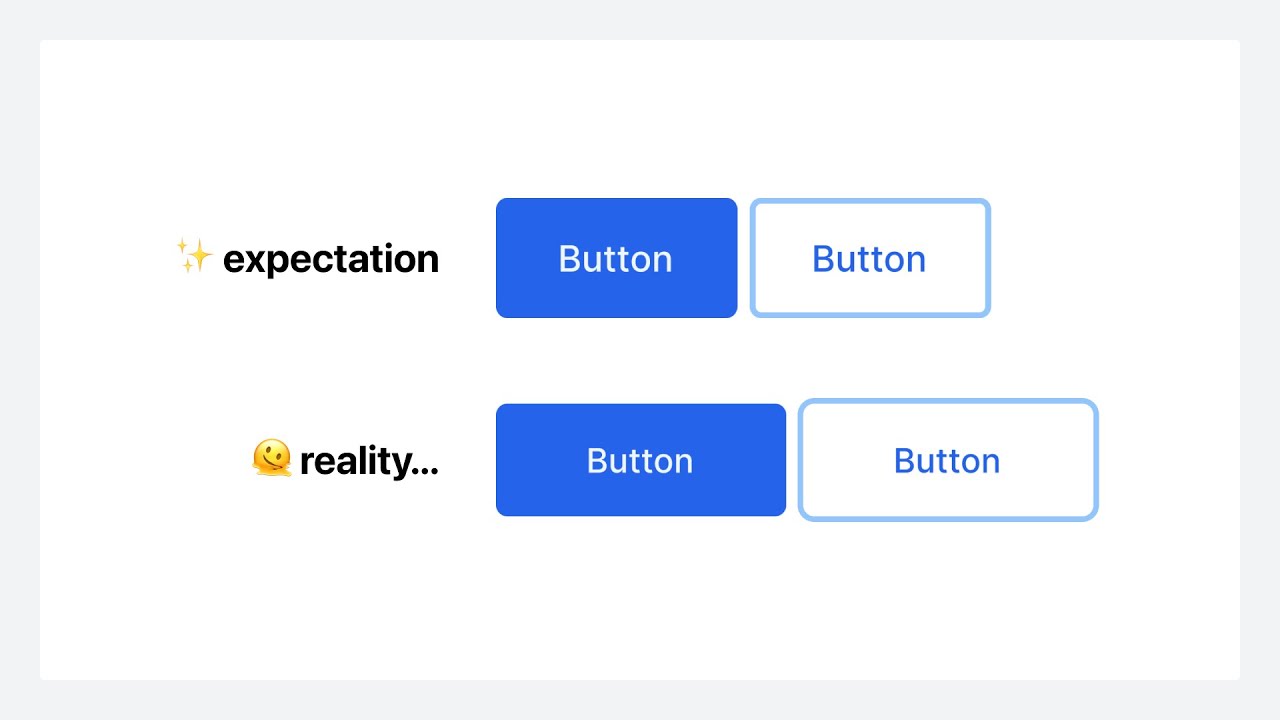 ✨ expectation

Button

Button

🫠 reality...

Button

Button